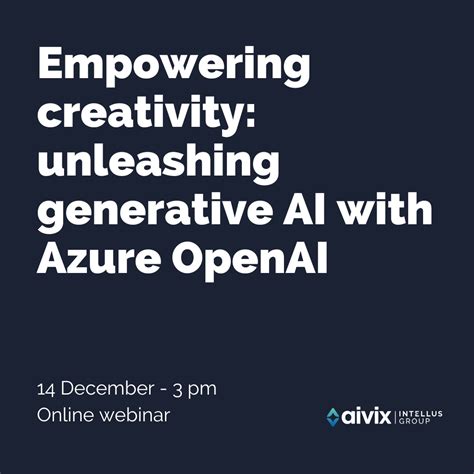 Empowering creativity: unleashing generative AI with Azure OpenAI

14 December - 3 pm
Online webinar

aivix | INTELLUS GROUP